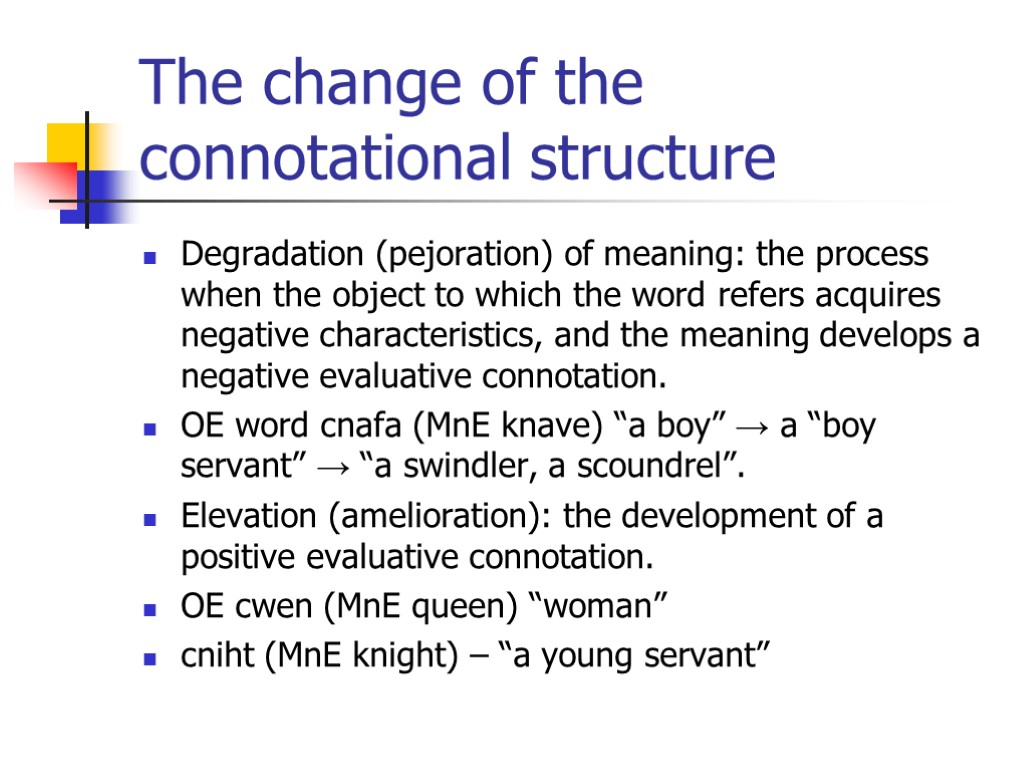 The change of the connotational structure

Degradation (pejoration) of meaning: the process when the object to which the word refers acquires negative characteristics, and the meaning develops a negative evaluative connotation.

OE word cnafa (MnE knave) “a boy” → a “boy servant” → “a swindler, a scoundrel”.

Elevation (amelioration): the development of a positive evaluative connotation.

OE cwen (MnE queen) “woman”

cniht (MnE knight) – “a young servant”